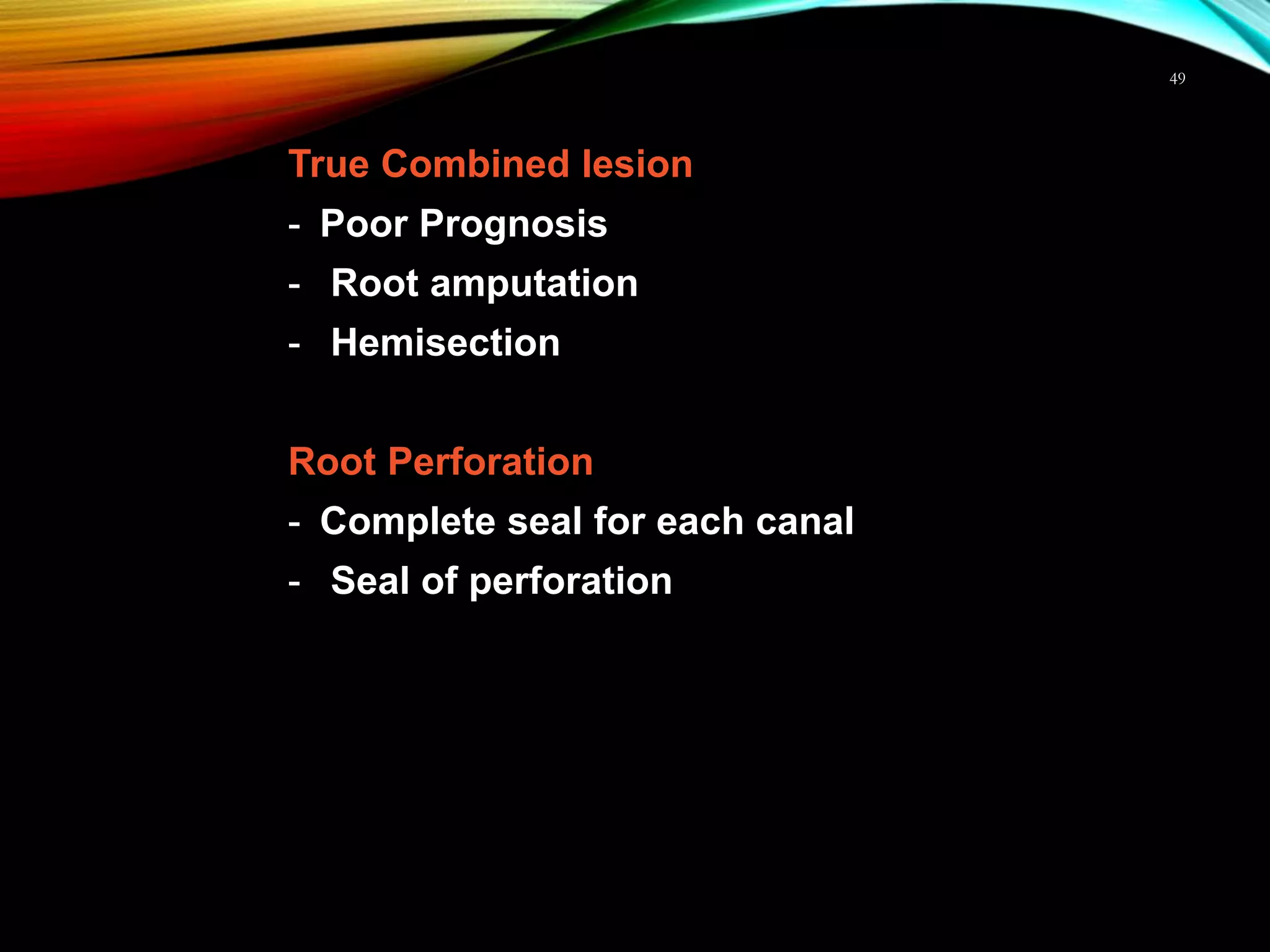 49

True Combined lesion

- Poor Prognosis
- Root amputation
- Hemisection

Root Perforation

- Complete seal for each canal
- Seal of perforation